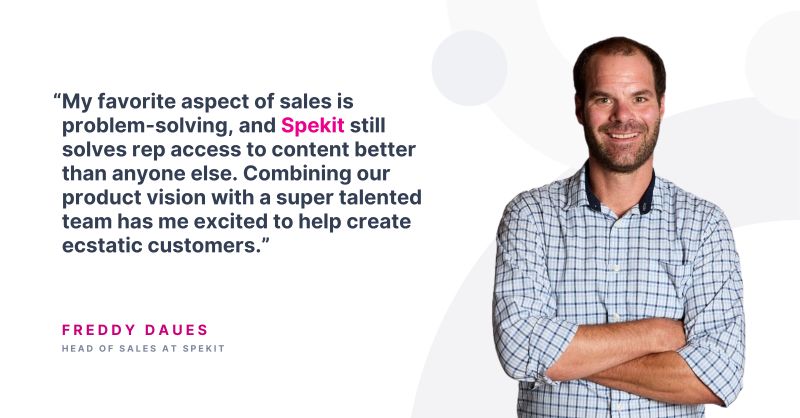 “My favorite aspect of sales is problem-solving, and Spekit still solves rep access to content better than anyone else. Combining our product vision with a super talented team has me excited to help create ecstatic customers.”

FREDDY DAUES
HEAD OF SALES AT SPEKIT